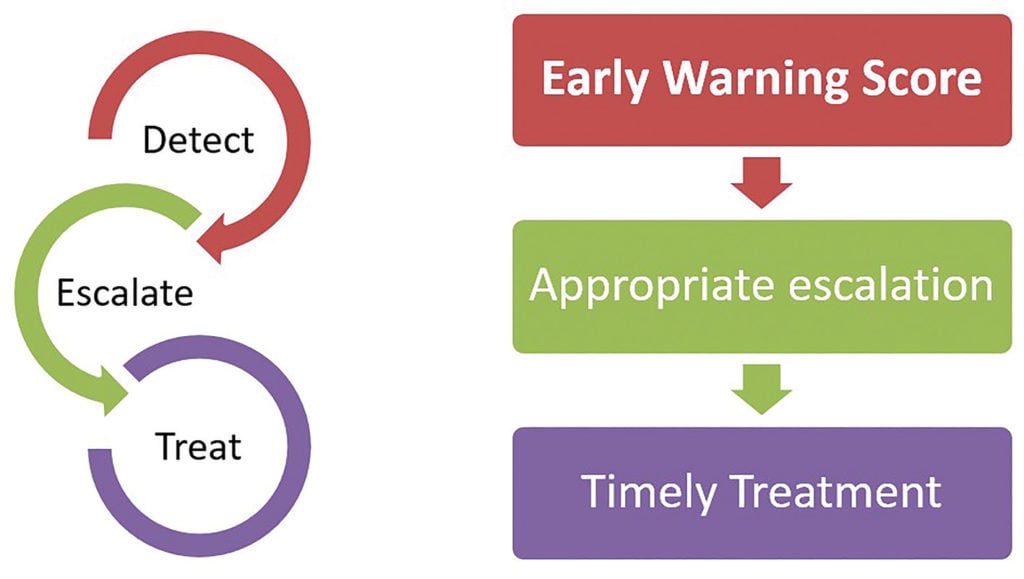 Detect

Escalate

Treat

Early Warning Score

Appropriate escalation

Timely Treatment